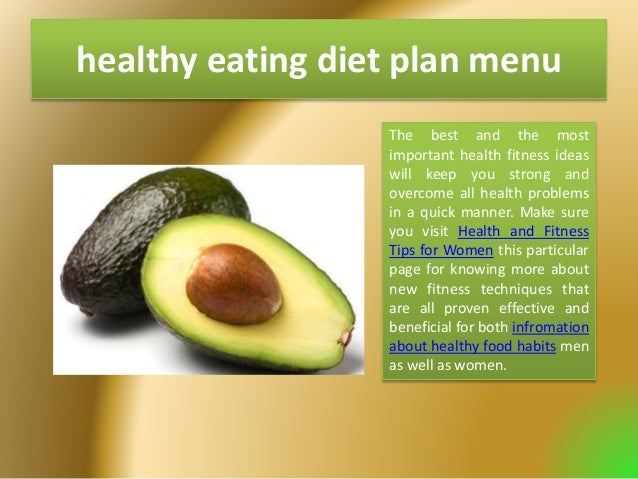 healthy eating diet plan menu

The best and the most important health fitness ideas will keep you strong and overcome all health problems in a quick manner. Make sure you visit Health and Fitness Tips for Women this particular page for knowing more about new fitness techniques that are all proven effective and beneficial for both infromation about healthy food habits men as well as women.